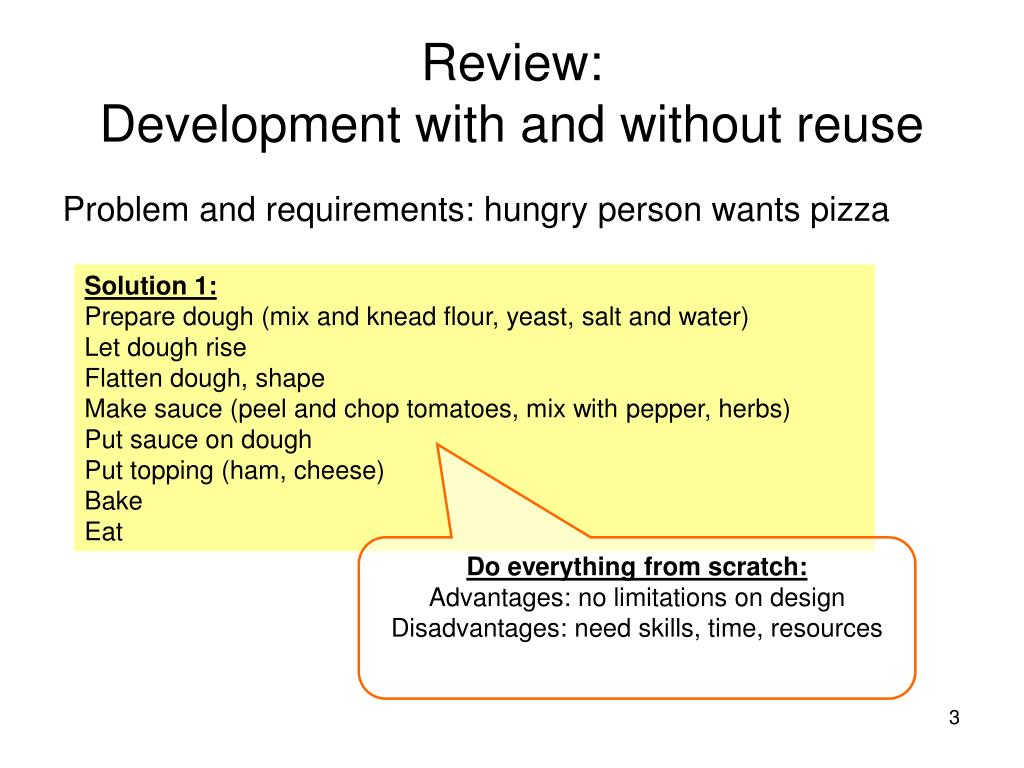 Review:
Development with and without reuse

Problem and requirements: hungry person wants pizza

Solution 1:
Prepare dough (mix and knead flour, yeast, salt and water)
Let dough rise
Flatten dough, shape
Make sauce (peel and chop tomatoes, mix with pepper, herbs)
Put sauce on dough
Put topping (ham, cheese)
Bake
Eat

Do everything from scratch:
Advantages: no limitations on design
Disadvantages: need skills, time, resources

3